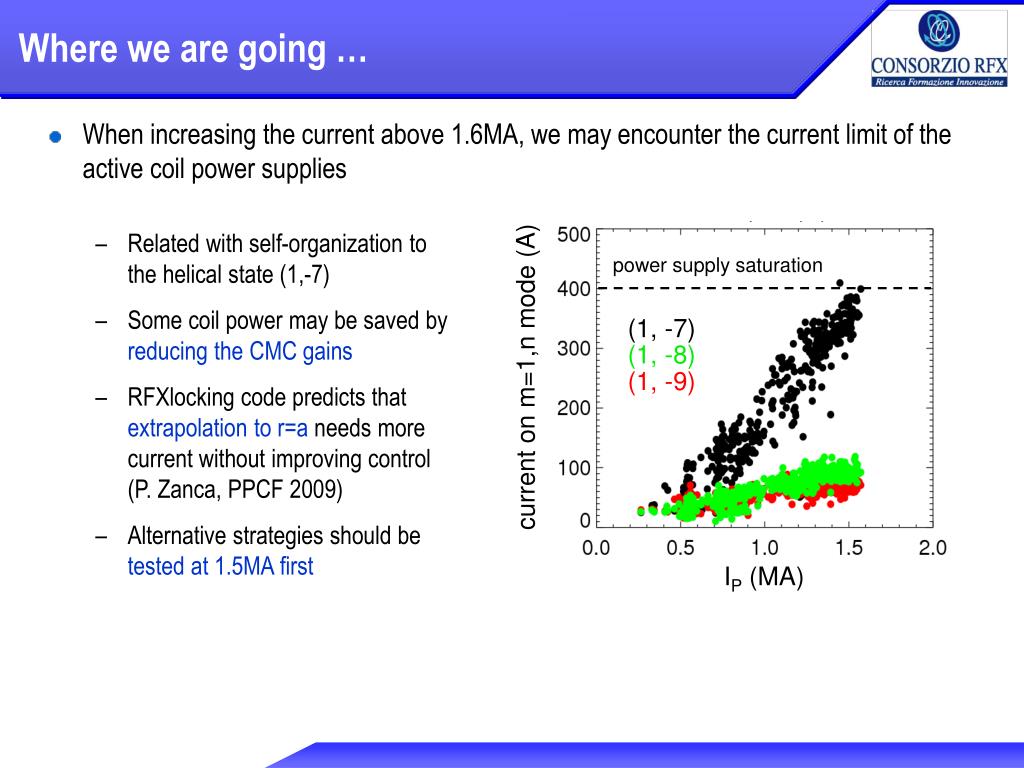 Where we are going …

CONSORZIO RFX
Ricerca Formazione Innovazione

When increasing the current above 1.6MA, we may encounter the current limit of the active coil power supplies

– Related with self-organization to the helical state (1,-7)

– Some coil power may be saved by reducing the CMC gains

– RFXlocking code predicts that extrapolation to r=a needs more current without improving control (P. Zanca, PPCF 2009)

– Alternative strategies should be tested at 1.5MA first

current on m=1,n mode (A)
500
400
300
200
100
0
power supply saturation
(1, -7)
(1, -8)
(1, -9)
0.0
0.5
1.0
1.5
2.0
$I_P$ (MA)